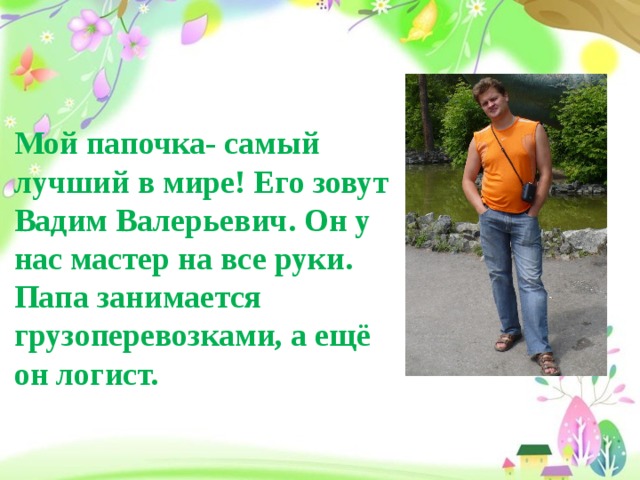 Мой папочка- самый лучший в мире! Его зовут Вадим Валерьевич. Он у нас мастер на все руки. Папа занимается грузоперевозками, а ещё он логист.